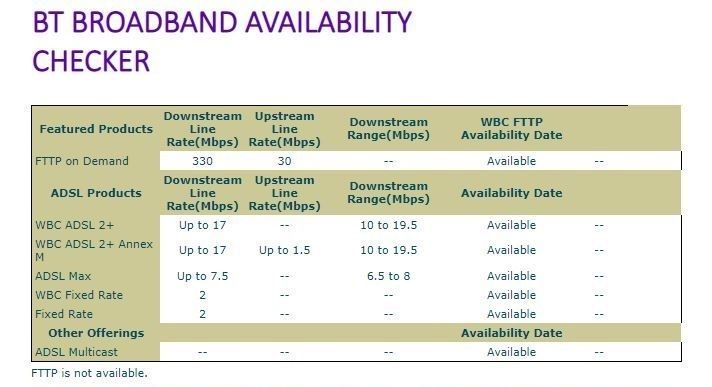 BT BROADBAND AVAILABILITY CHECKER

| Featured Products | Downstream Line Rate(Mbps) | Upstream Line Rate(Mbps) | Downstream Range(Mbps) | WBC FTTP Availability Date | |
|---|---|---|---|---|---|
| FTTP on Demand | 330 | 30 | -- | Available | -- |
| ADSL Products | Downstream Line Rate(Mbps) | Upstream Line Rate(Mbps) | Downstream Range(Mbps) | Availability Date | |
| WBC ADSL 2+ | Up to 17 | -- | 10 to 19.5 | Available | -- |
| WBC ADSL 2+ Annex M | Up to 17 | Up to 1.5 | 10 to 19.5 | Available | -- |
| ADSL Max | Up to 7.5 | -- | 6.5 to 8 | Available | -- |
| WBC Fixed Rate | 2 | -- | -- | Available | -- |
| Fixed Rate | 2 | -- | -- | Available | -- |
| Other Offerings | | | | Availability Date | |
| ADSL Multicast | -- | -- | -- | Available | -- |

FTTP is not available.